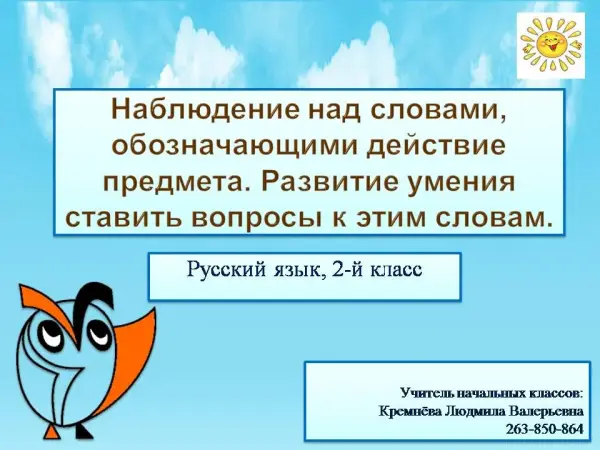 Наблюдение над словами, обозначающими действие предмета. Развитие умения ставить вопросы к этим словам.

Русский язык, 2-й класс

Учитель начальных классов:
Кремнёва Людмила Валерьевна
263-850-864